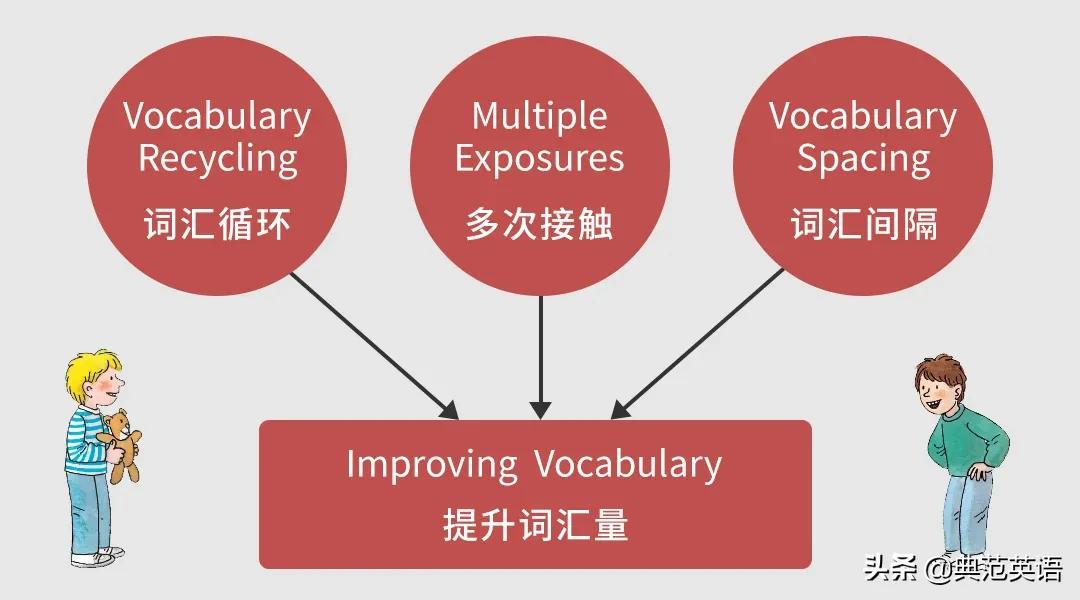 Vocabulary Recycling
词汇循环

Multiple Exposures
多次接触

Vocabulary Spacing
词汇间隔

Improving Vocabulary
提升词汇量

头条 @典范英语